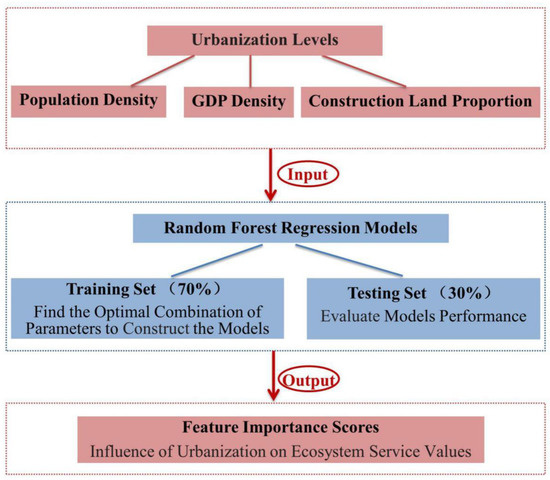 Urbanization Levels

Population Density

GDP Density

Construction Land Proportion

Input

Random Forest Regression Models

Training Set （70%）
Find the Optimal Combination of Parameters to Construct the Models

Testing Set （30%）
Evaluate Models Performance

Output

Feature Importance Scores
Influence of Urbanization on Ecosystem Service Values